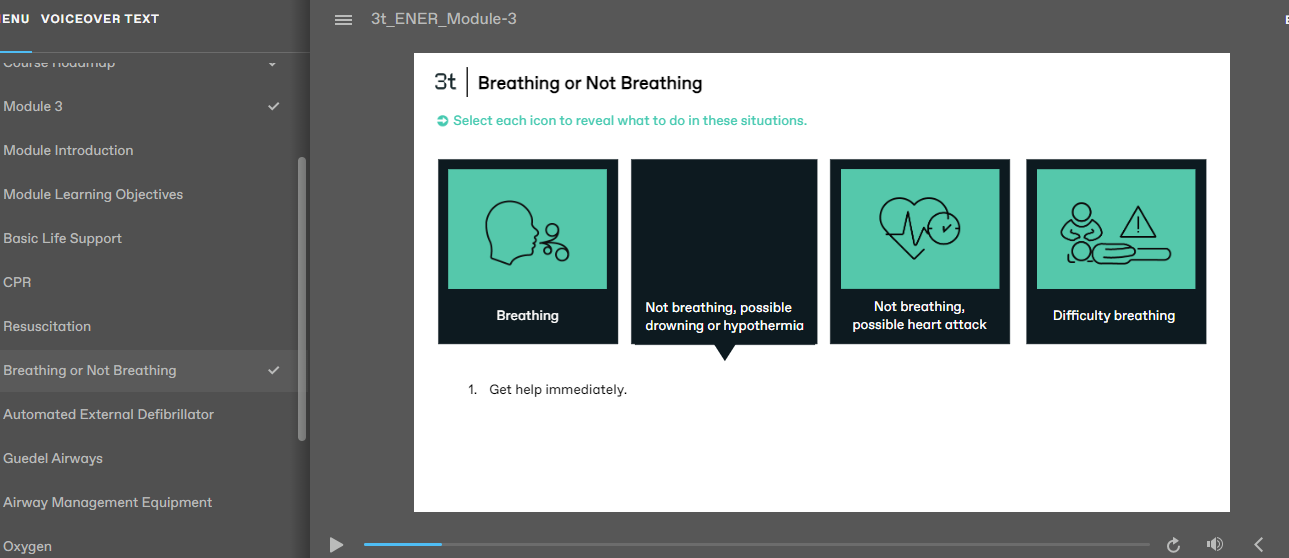 ENU VOICEOVER TEXT

Course Roadmap

Module 3

Module Introduction

Module Learning Objectives

Basic Life Support

CPR

Resuscitation

Breathing or Not Breathing

Automated External Defibrillator

Guedel Airways

Airway Management Equipment

Oxygen

3t_ENER_Module-3

3t Breathing or Not Breathing

Select each icon to reveal what to do in these situations.

Breathing

Not breathing, possible drowning or hypothermia

Not breathing, possible heart attack

Difficulty breathing

1. Get help immediately.